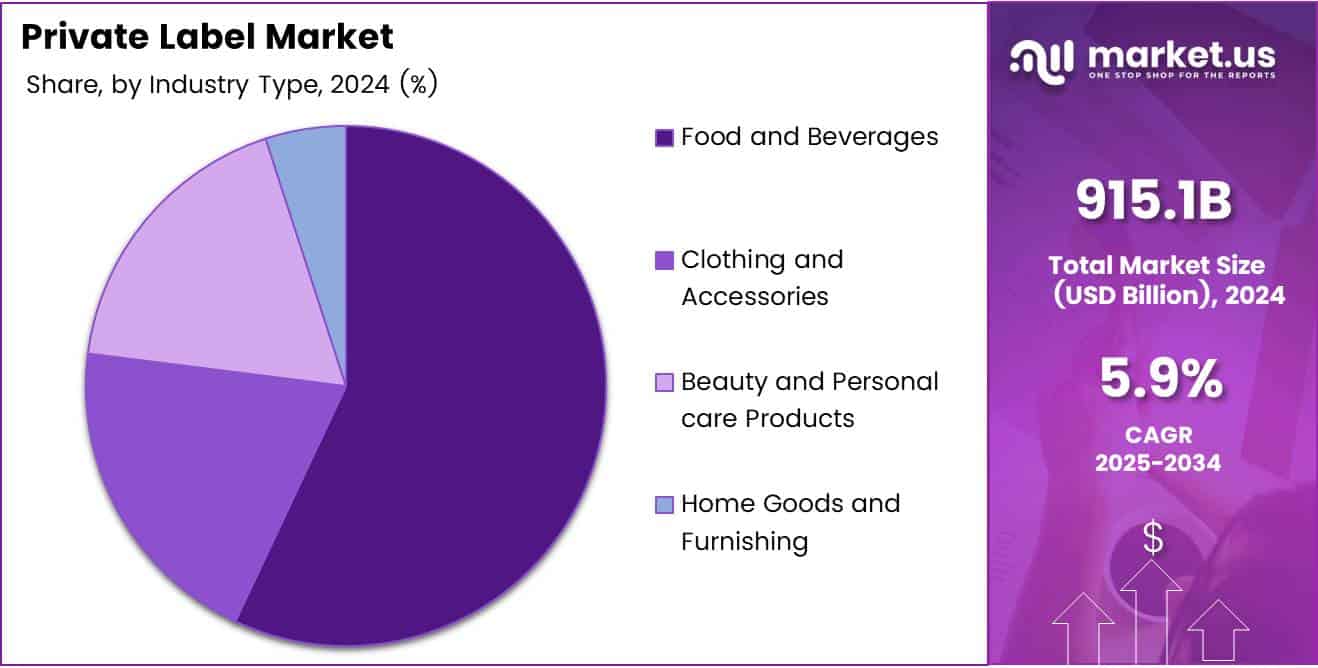 Private Label Market

Share, by Industry Type, 2024 (%)

Food and Beverages

Clothing and Accessories

Beauty and Personal care Products

Home Goods and Furnishing

market.us
ONE STOP SHOP FOR THE REPORTS

915.1B

Total Market Size (USD Billion), 2024

5.9%

CAGR 2025-2034

$